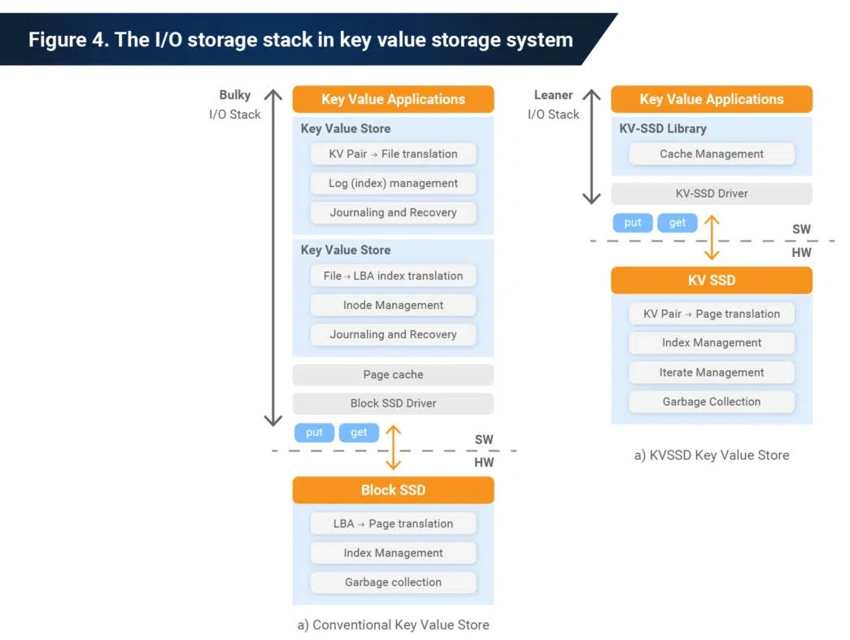 Figure 4. The I/O storage stack in key value storage system

Bulky
I/O Stack

Key Value Applications

Key Value Store
KV Pair → File translation
Log (index) management
Journaling and Recovery

Key Value Store
File → LBA index translation
Inode Management
Journaling and Recovery

Page cache
Block SSD Driver

put get

SW
HW

Block SSD
LBA → Page translation
Index Management
Garbage collection

a) Conventional Key Value Store

Leaner
I/O Stack

Key Value Applications

KV-SSD Library
Cache Management

KV-SSD Driver

put get

SW
HW

KV SSD
KV Pair → Page translation
Index Management
Iterate Management
Garbage Collection

a) KVSSD Key Value Store